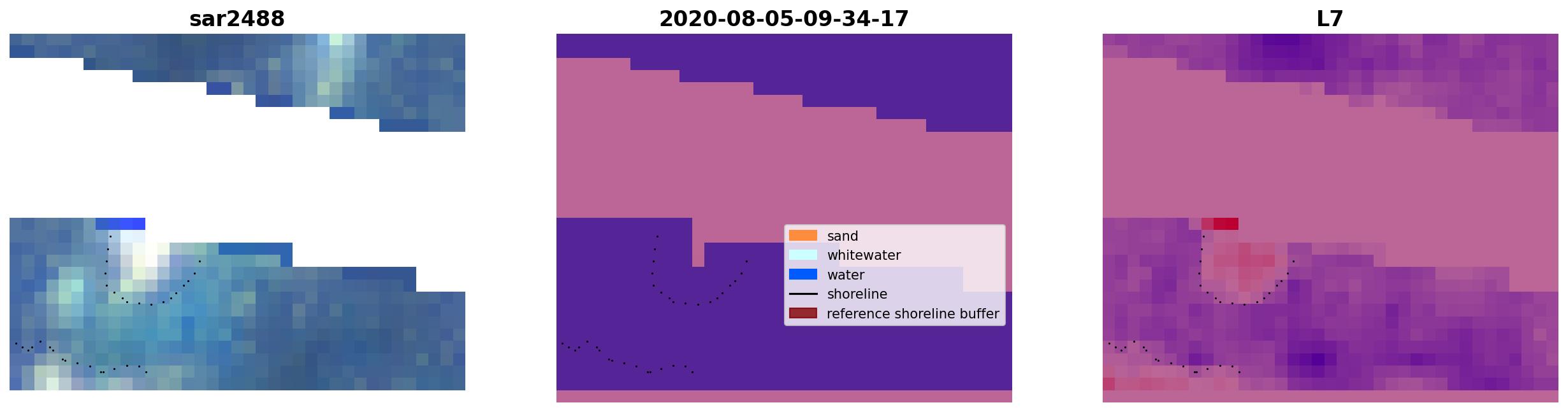 sar2488

2020-08-05-09-34-17

sand
whitewater
water
shoreline
reference shoreline buffer

L7